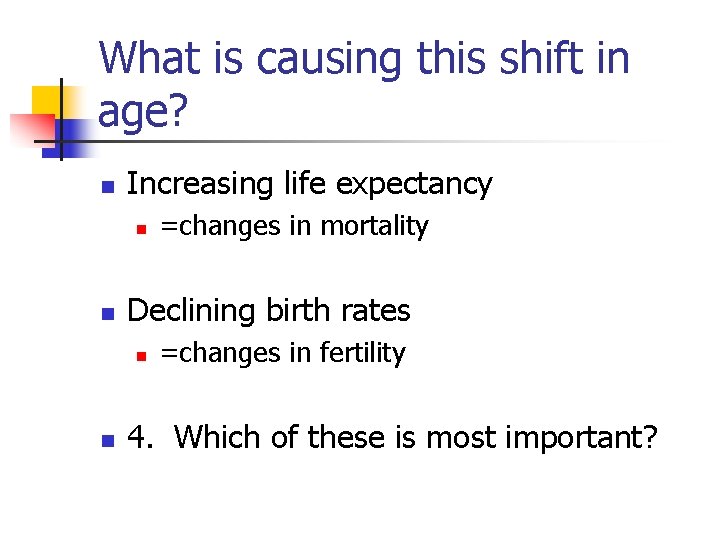 What is causing this shift in age?

Increasing life expectancy

=changes in mortality

Declining birth rates

=changes in fertility

4. Which of these is most important?